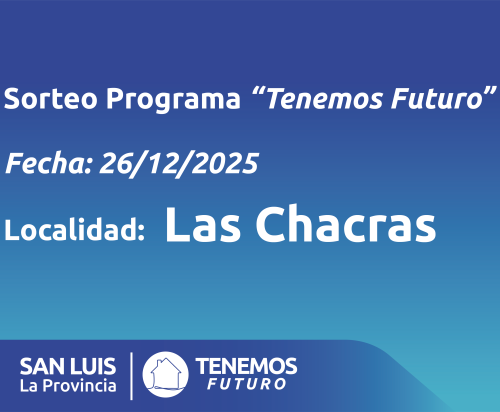 Sorteo Programa “Tenemos Futuro”

Fecha: 26/12/2025

Localidad: Las Chacras

SAN LUIS
La Provincia

TENEMOS
FUTURO